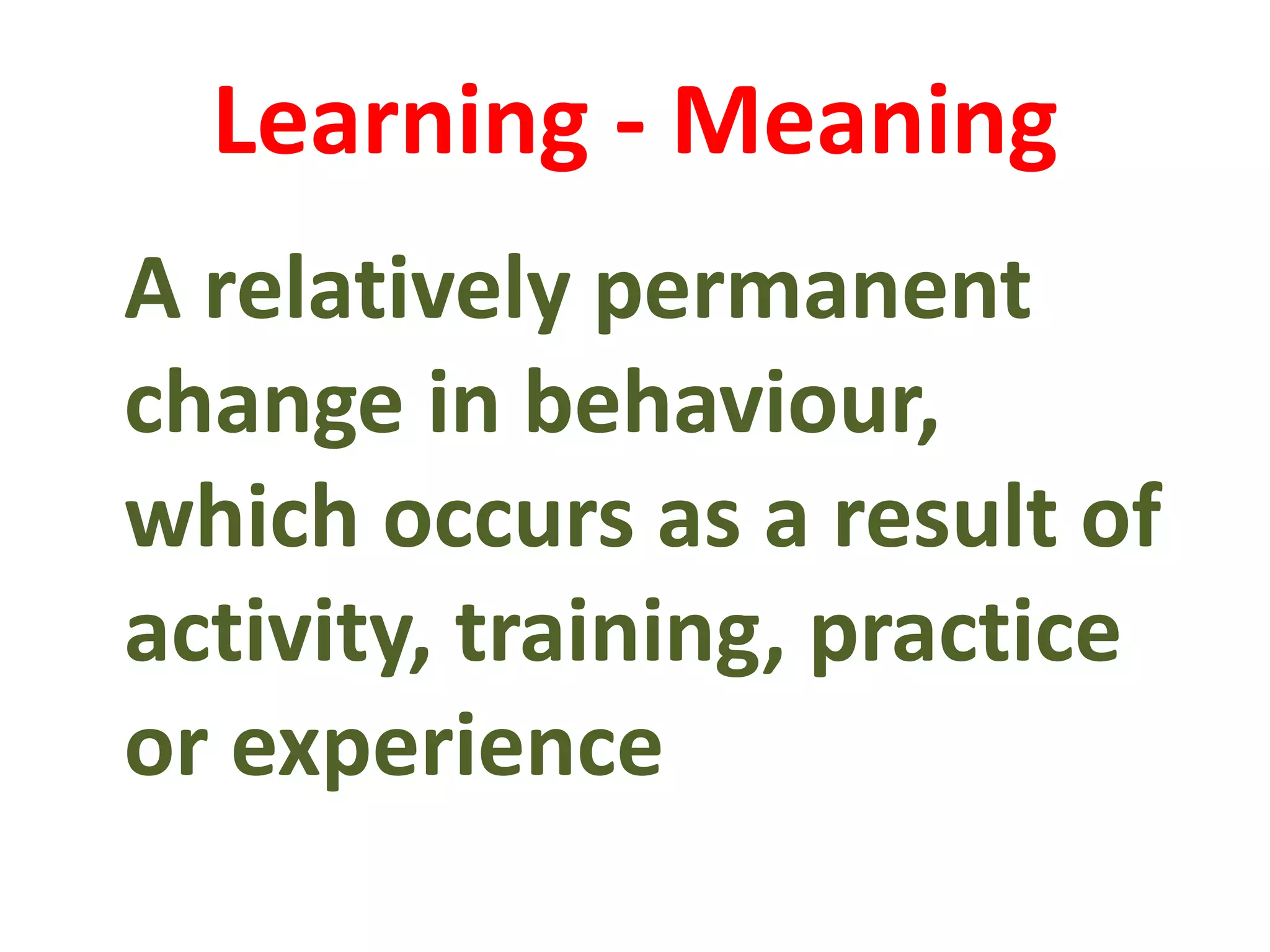 Learning - Meaning

A relatively permanent change in behaviour, which occurs as a result of activity, training, practice or experience